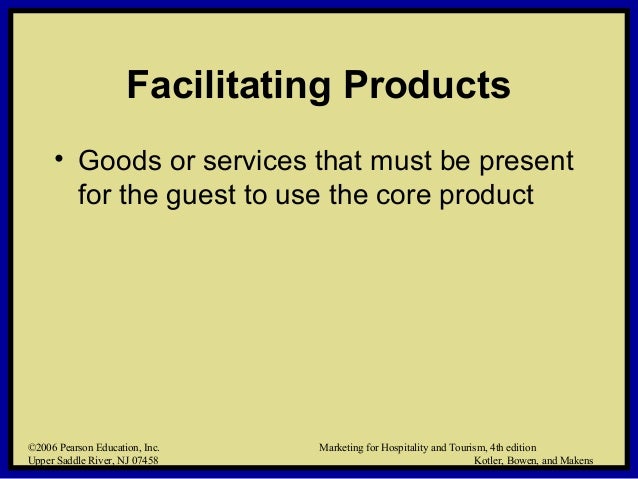 Facilitating Products

• Goods or services that must be present for the guest to use the core product

©2006 Pearson Education, Inc.
Upper Saddle River, NJ 07458

Marketing for Hospitality and Tourism, 4th edition
Kotler, Bowen, and Makens